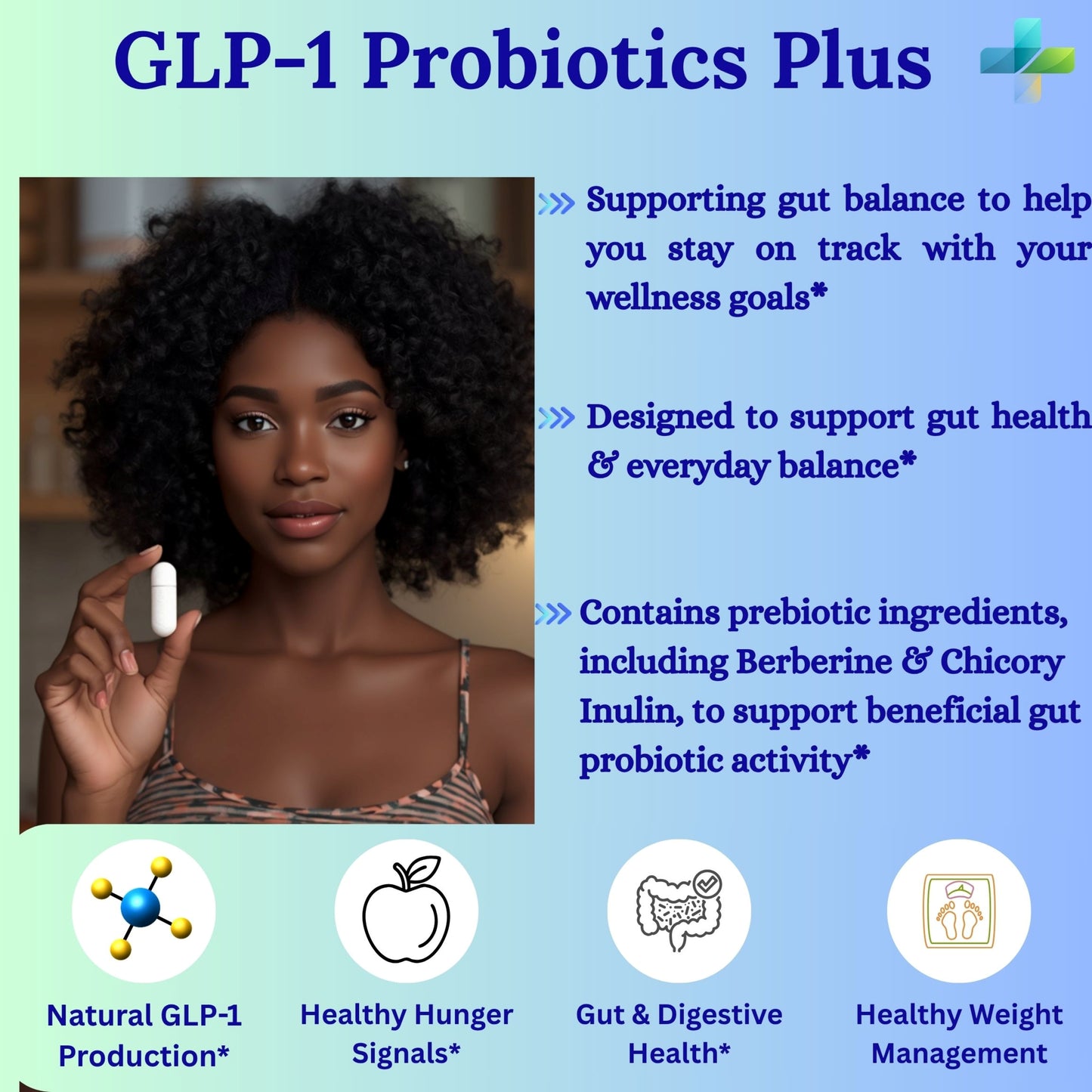 GLP-1 Probiotics Plus

Supporting gut balance to help you stay on track with your wellness goals*

Designed to support gut health & everyday balance*

Contains prebiotic ingredients, including Berberine & Chicory Inulin, to support beneficial gut probiotic activity*

Natural GLP-1 Production*

Healthy Hunger Signals*

Gut & Digestive Health*

Healthy Weight Management